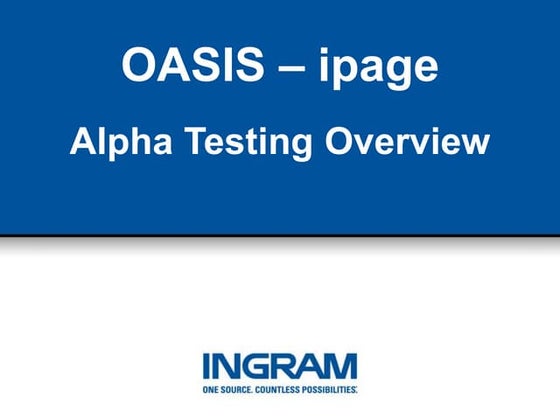 OASIS – ipage

Alpha Testing Overview

INGRAM

ONE SOURCE. COUNTLESS POSSIBILITIES.